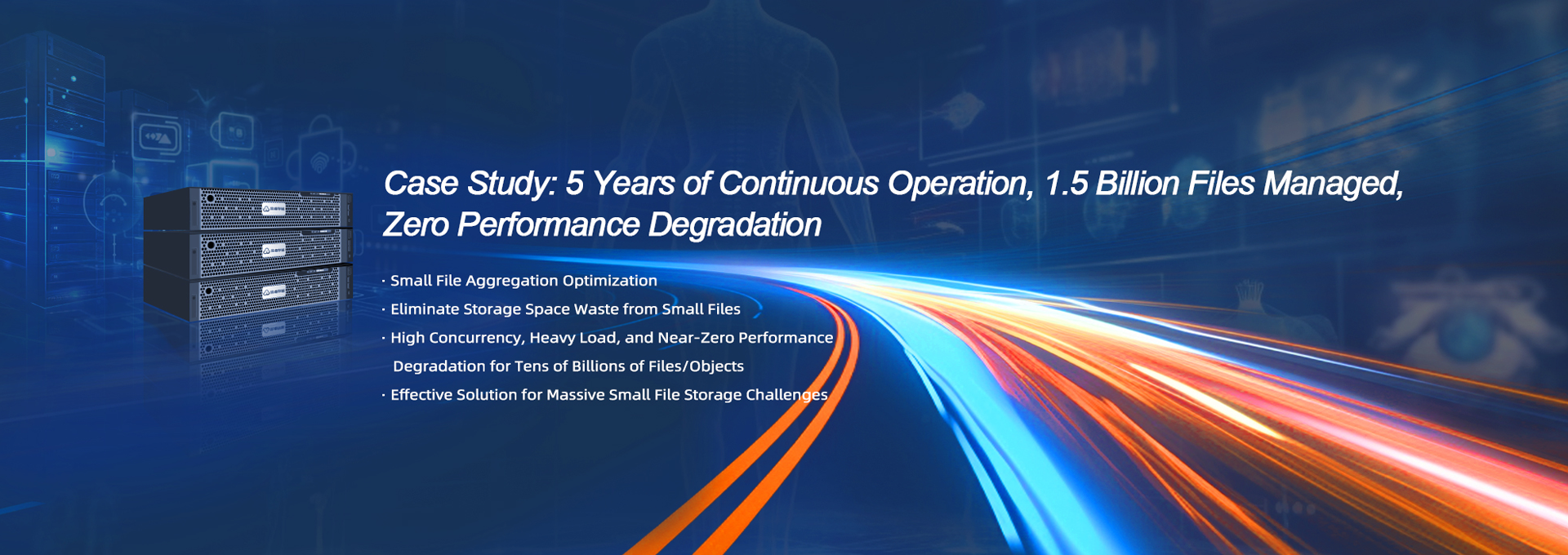 Case Study: 5 Years of Continuous Operation, 1.5 Billion Files Managed, Zero Performance Degradation

· Small File Aggregation Optimization
· Eliminate Storage Space Waste from Small Files
· High Concurrency, Heavy Load, and Near-Zero Performance Degradation for Tens of Billions of Files/Objects
· Effective Solution for Massive Small File Storage Challenges